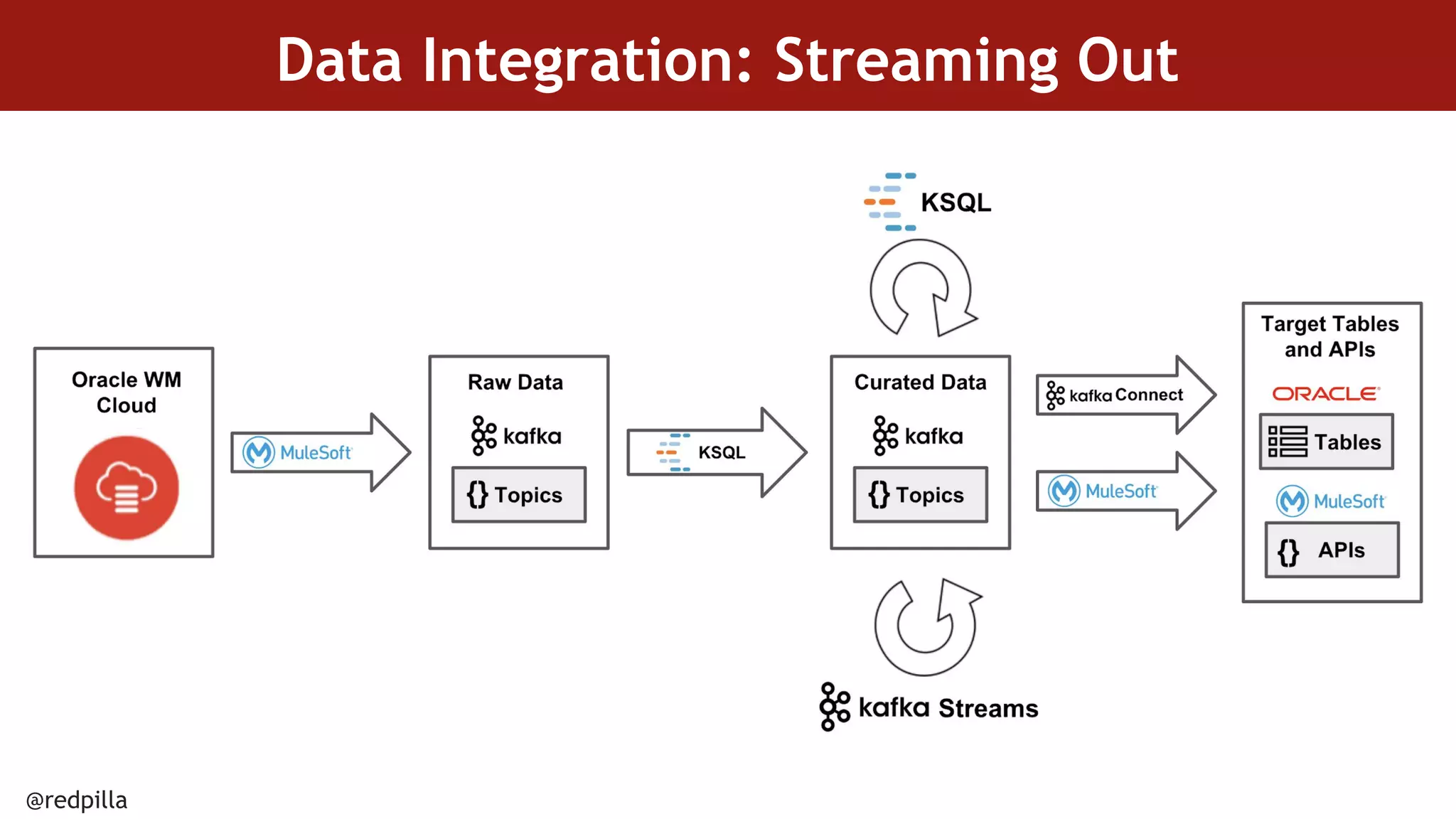 Data Integration: Streaming Out

KSQL

Oracle WM Cloud

MuleSoft

Raw Data

kafka

{} Topics

KSQL

Curated Data

kafka

{} Topics

kafka Connect

MuleSoft

Target Tables and APIs

ORACLE

Tables

MuleSoft

{} APIs

kafka Streams

@redpilla